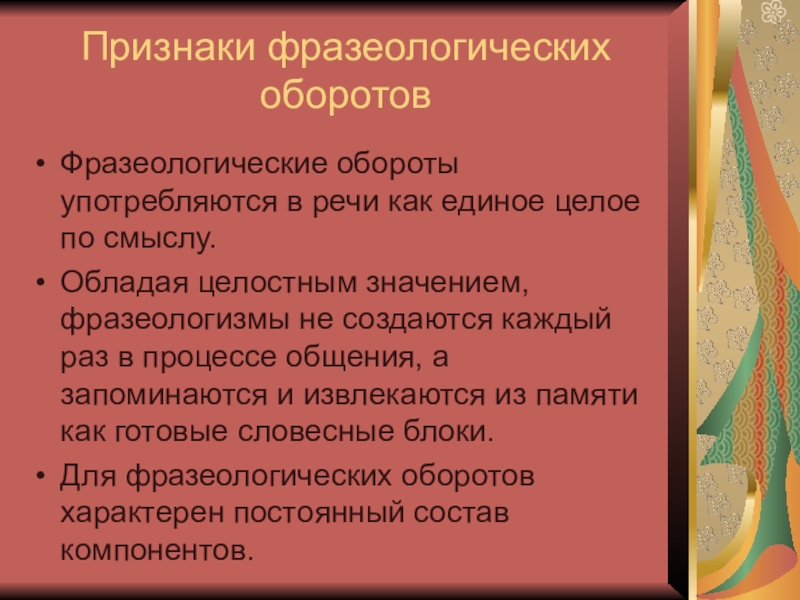 Признаки фразеологических оборотов

• Фразеологические обороты употребляются в речи как единое целое по смыслу.
• Обладая целостным значением, фразеологизмы не создаются каждый раз в процессе общения, а запоминаются и извлекаются из памяти как готовые словесные блоки.
• Для фразеологических оборотов характерен постоянный состав компонентов.